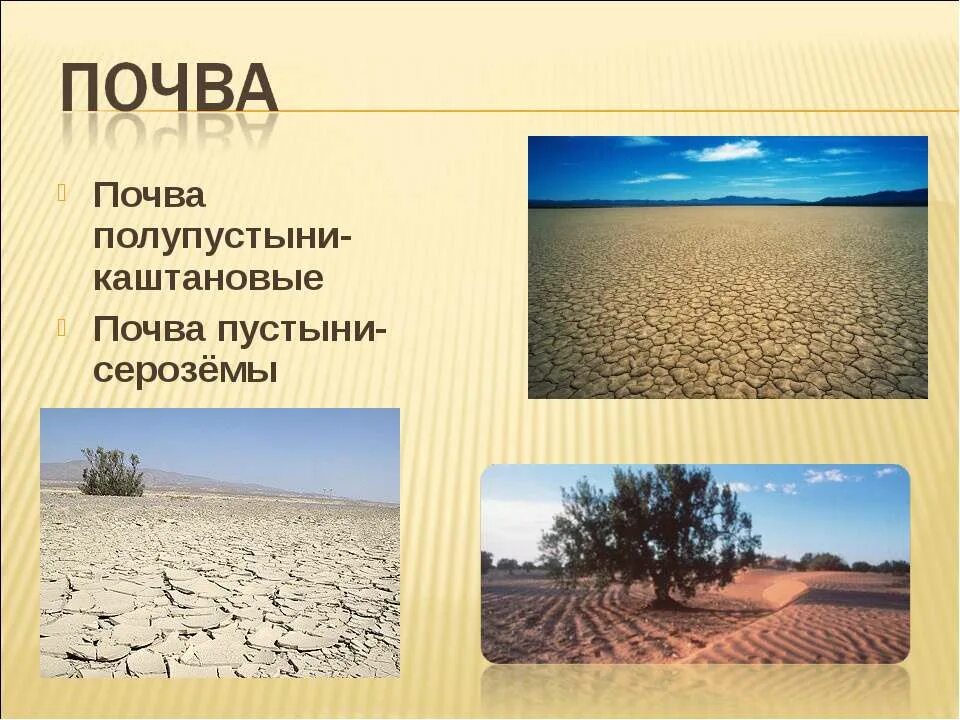 ПОЧВА

Почва полупустыни-каштановые

Почва пустыни-серозёмы